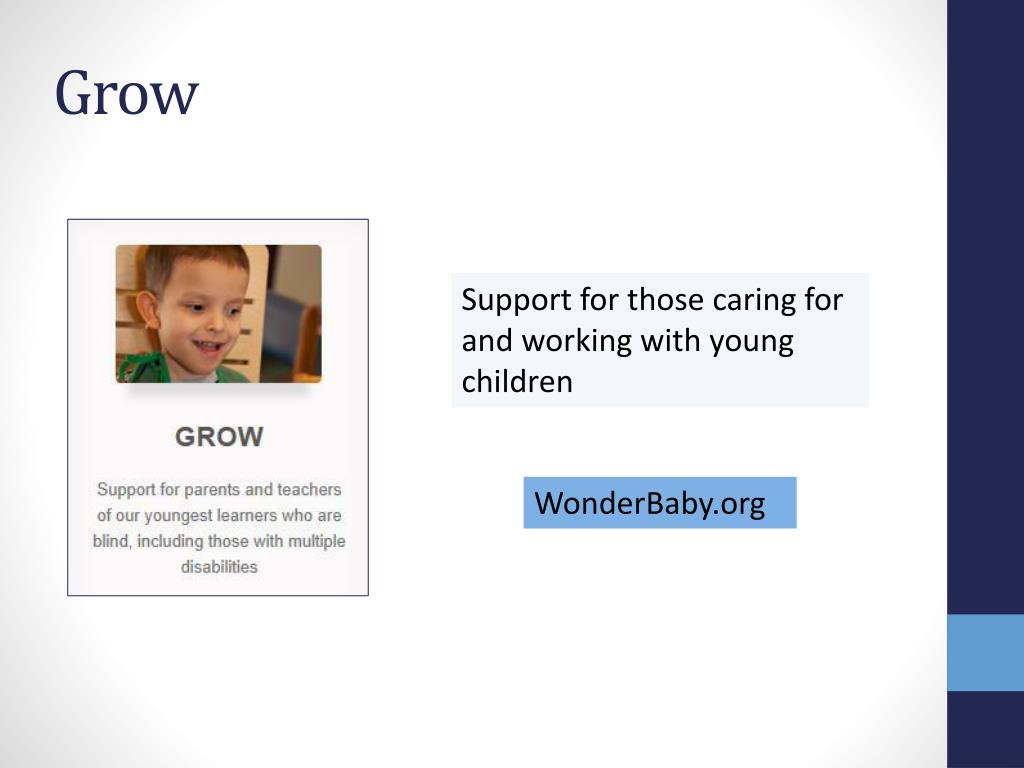 Grow

GROW

Support for parents and teachers of our youngest learners who are blind, including those with multiple disabilities

Support for those caring for and working with young children

WonderBaby.org